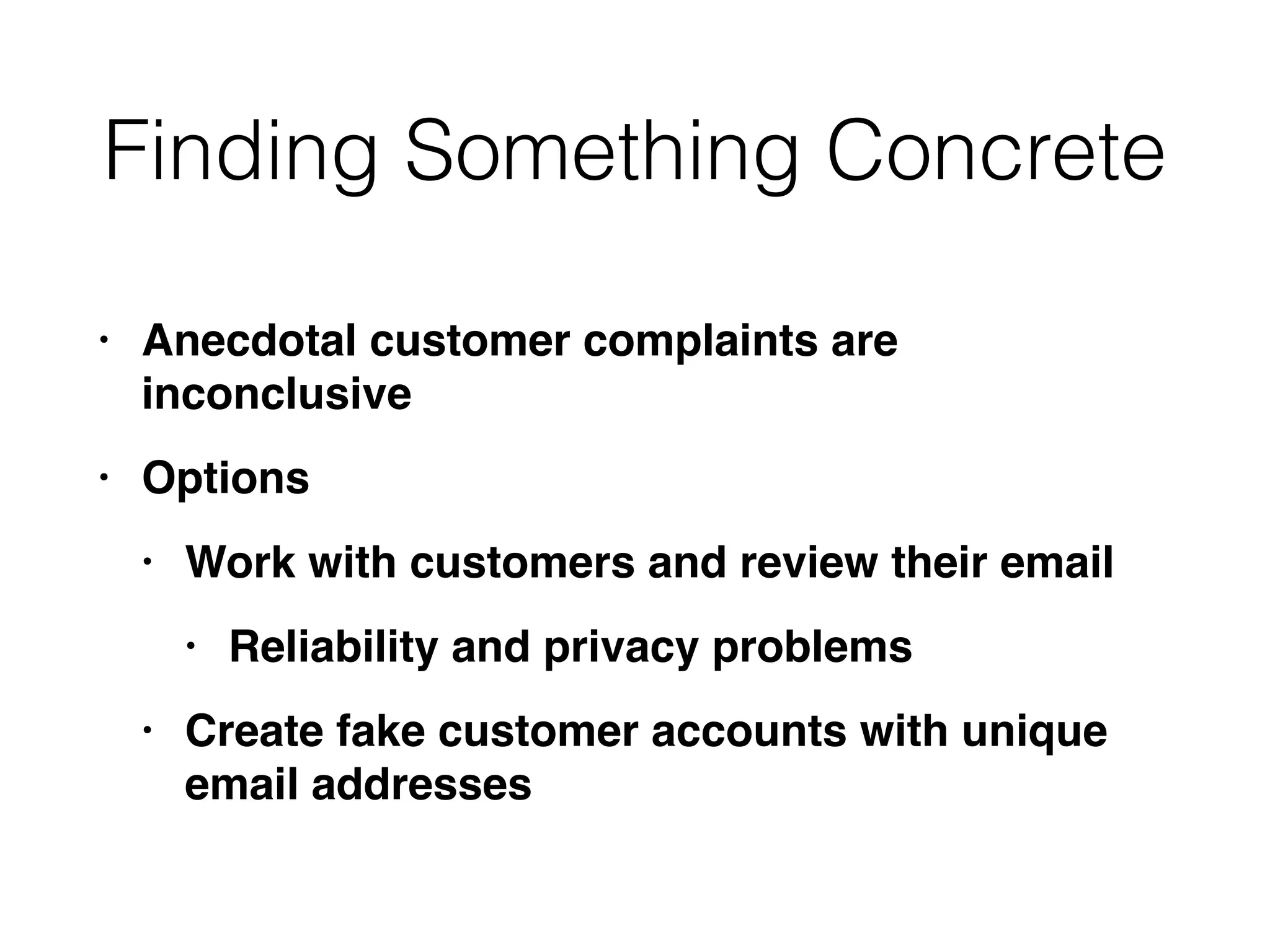 Finding Something Concrete

• Anecdotal customer complaints are inconclusive

• Options

• Work with customers and review their email

• Reliability and privacy problems

• Create fake customer accounts with unique email addresses